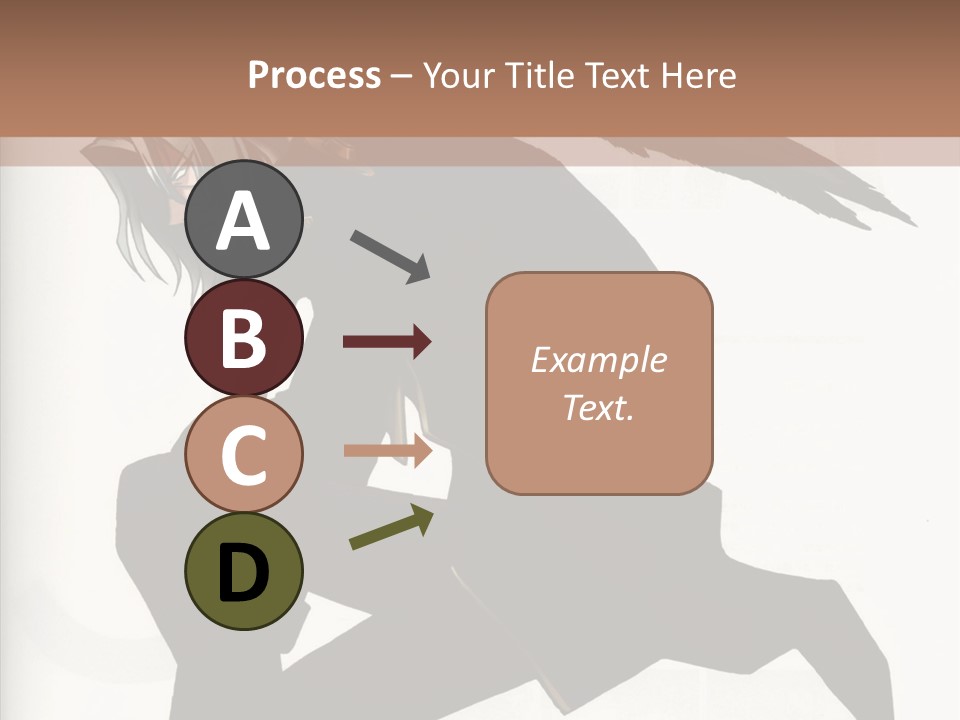 Process – Your Title Text Here

A

B

C

D

Example Text.